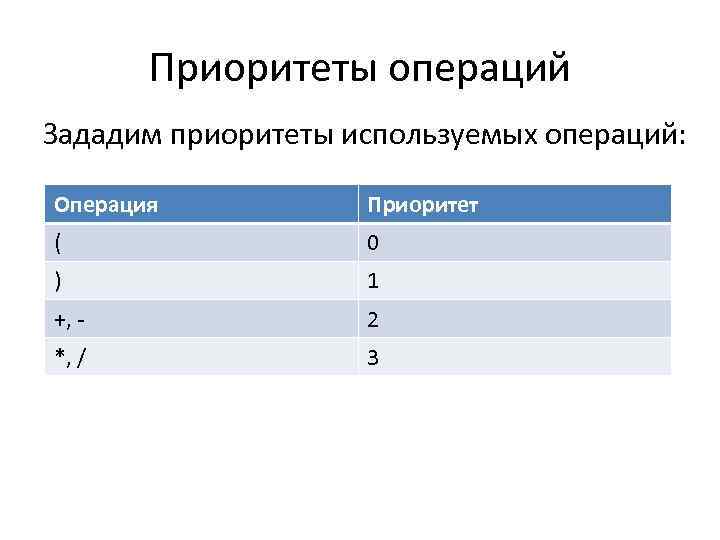 Приоритеты операций

Зададим приоритеты используемых операций:

| Операция | Приоритет |
|---|---|
| ( | 0 |
| ) | 1 |
| +, - | 2 |
| *, / | 3 |